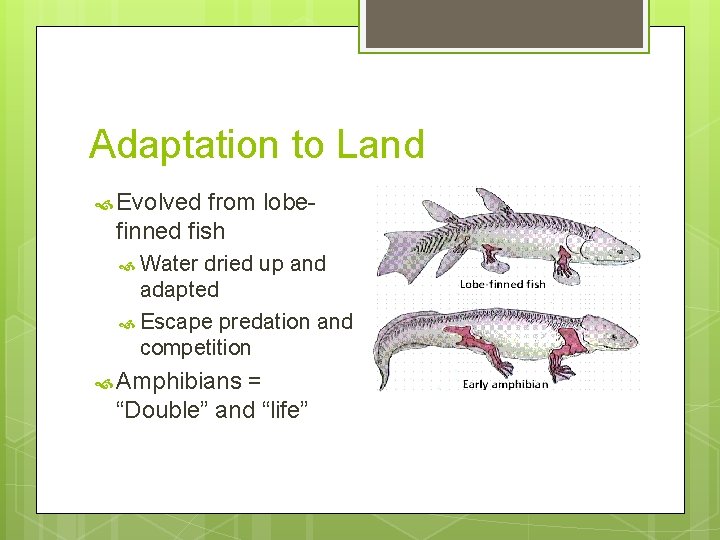 Adaptation to Land

Evolved from lobe-finned fish

Water dried up and adapted

Escape predation and competition

Amphibians = “Double” and “life”

Lobe-finned fish

Early amphibian